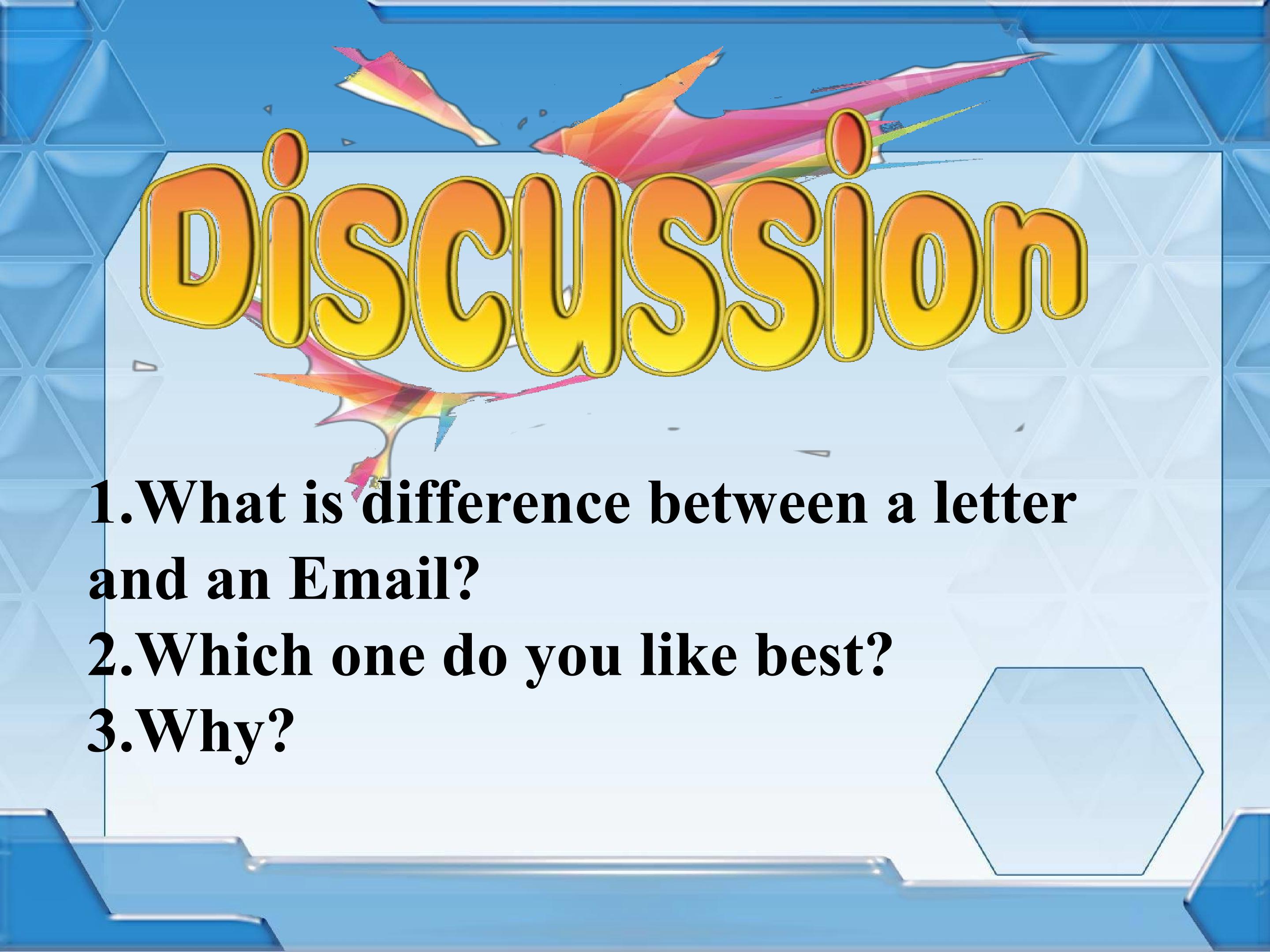 Discussion

1.What is difference between a letter and an Email?
2.Which one do you like best?
3.Why?